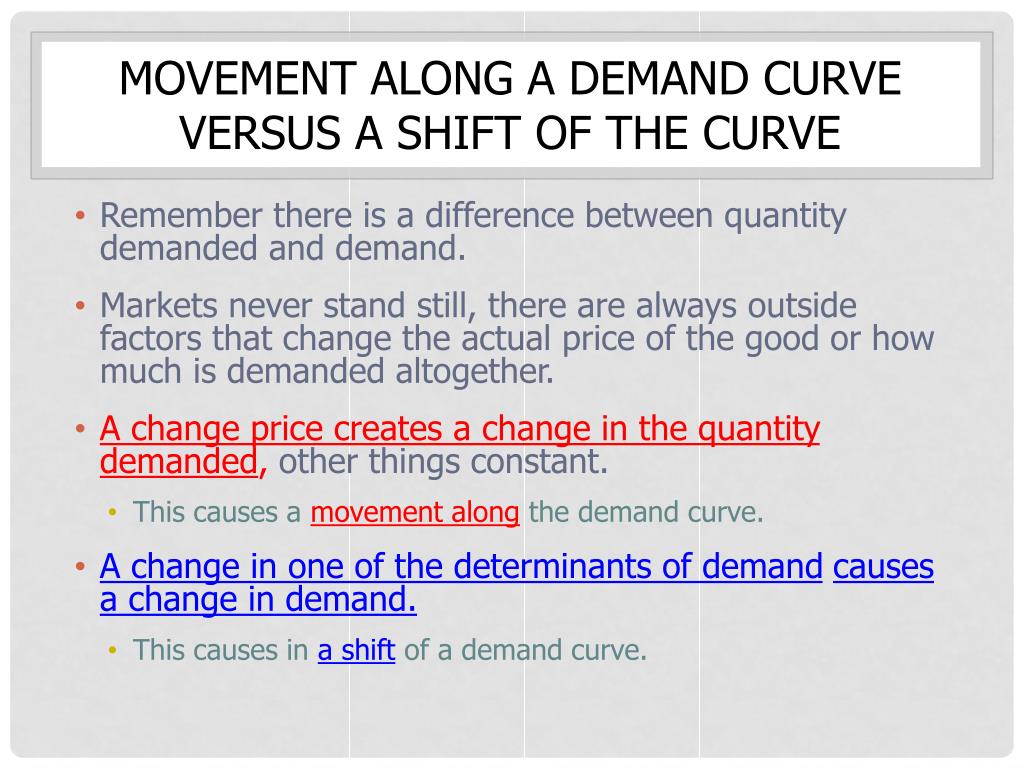 MOVEMENT ALONG A DEMAND CURVE VERSUS A SHIFT OF THE CURVE

• Remember there is a difference between quantity demanded and demand.

• Markets never stand still, there are always outside factors that change the actual price of the good or how much is demanded altogether.

• A change price creates a change in the quantity demanded, other things constant.

  • This causes a movement along the demand curve.

• A change in one of the determinants of demand causes a change in demand.

  • This causes in a shift of a demand curve.